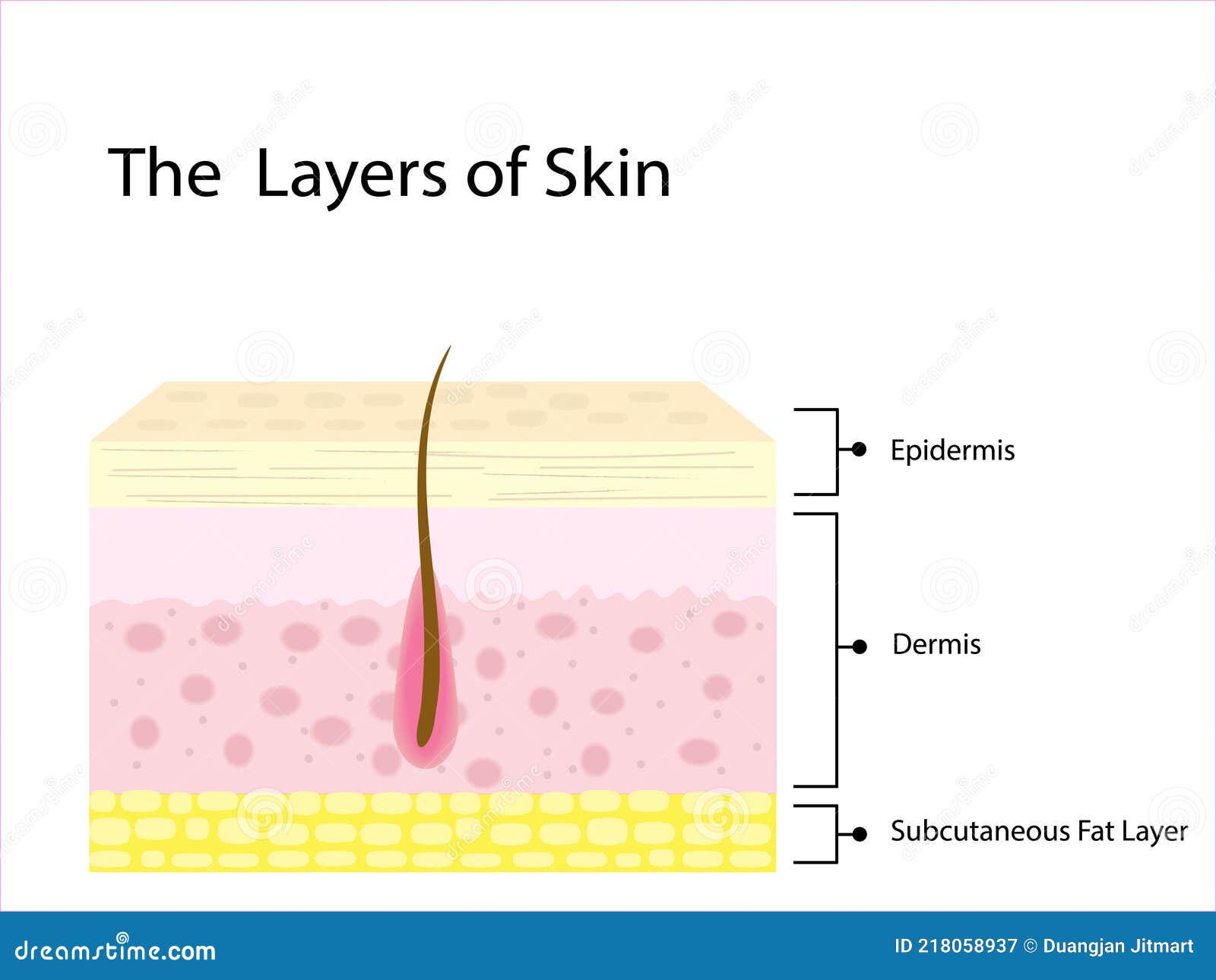 The Layers of Skin

Epidermis

Dermis

Subcutaneous Fat Layer

dreamstime.com

ID 218058937 © Duangjan Jitmart